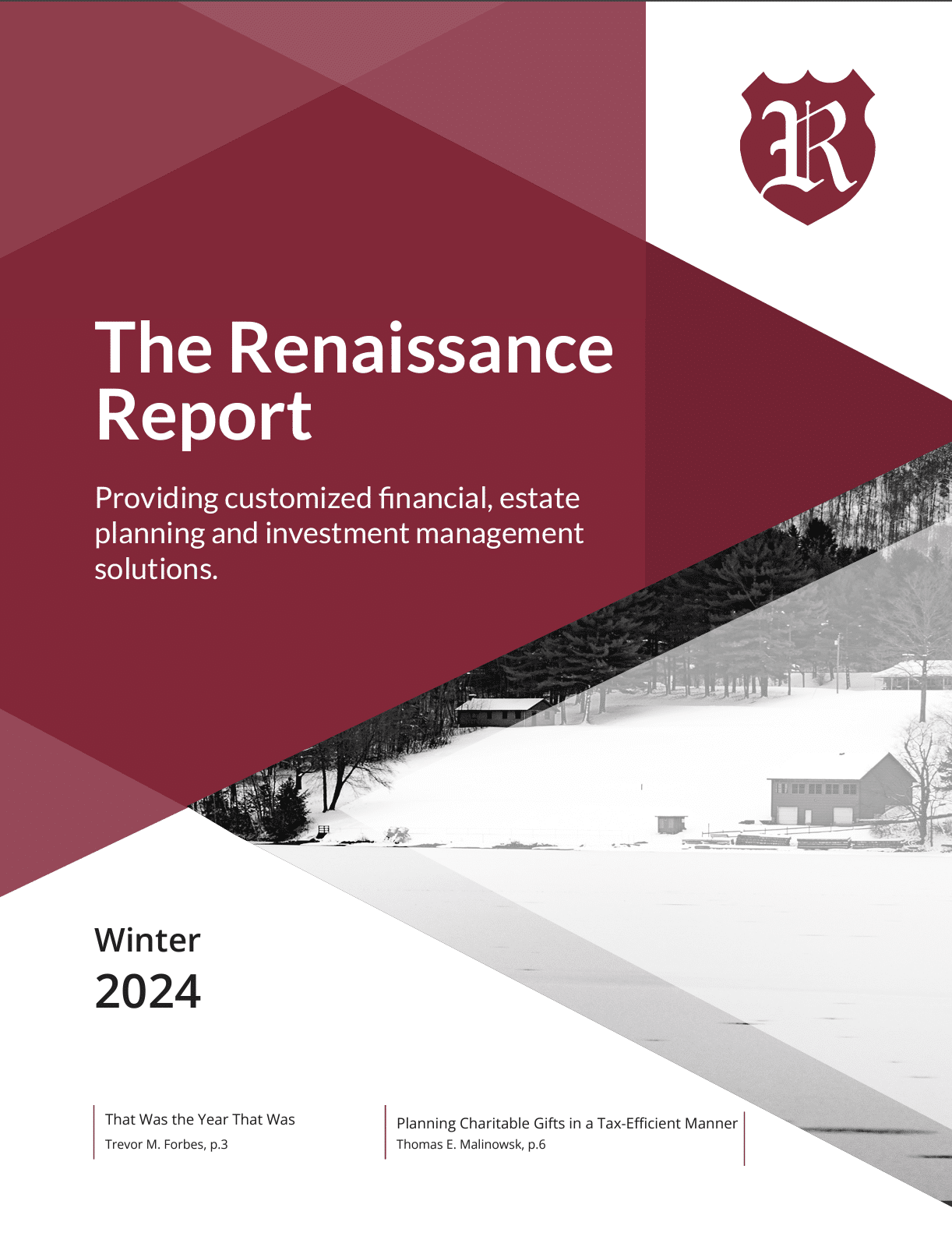 R

The Renaissance Report

Providing customized financial, estate planning and investment management solutions.

Winter
2024

That Was the Year That Was
Trevor M. Forbes, p.3

Planning Charitable Gifts in a Tax-Efficient Manner
Thomas E. Malinowsk, p.6